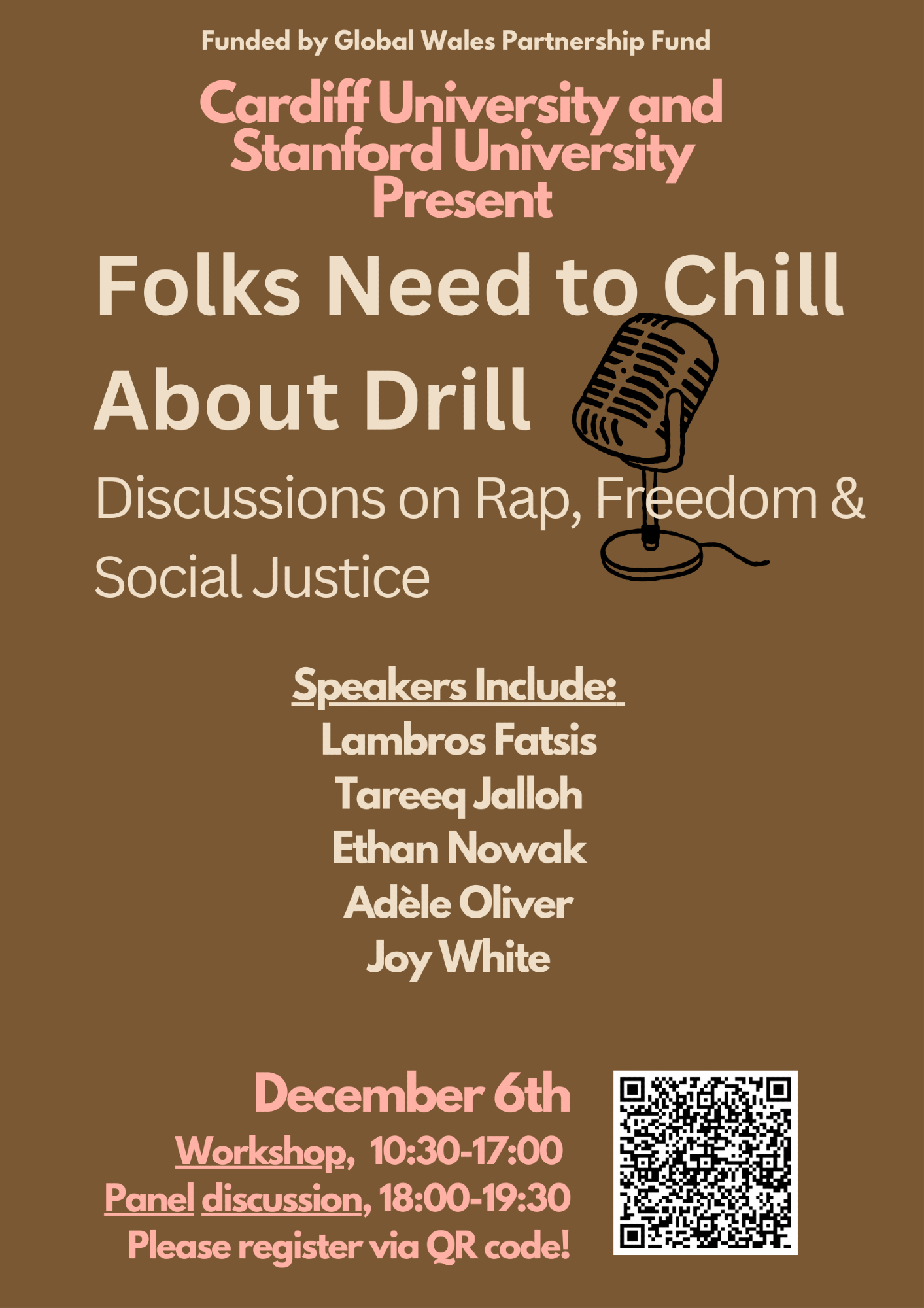 Funded by Global Wales Partnership Fund

Cardiff University and Stanford University Present

Folks Need to Chill About Drill

Discussions on Rap, Freedom & Social Justice

Speakers Include:
Lambros Fatsis
Tareeq Jalloh
Ethan Nowak
Adèle Oliver
Joy White

December 6th
Workshop, 10:30-17:00
Panel discussion, 18:00-19:30
Please register via QR code!